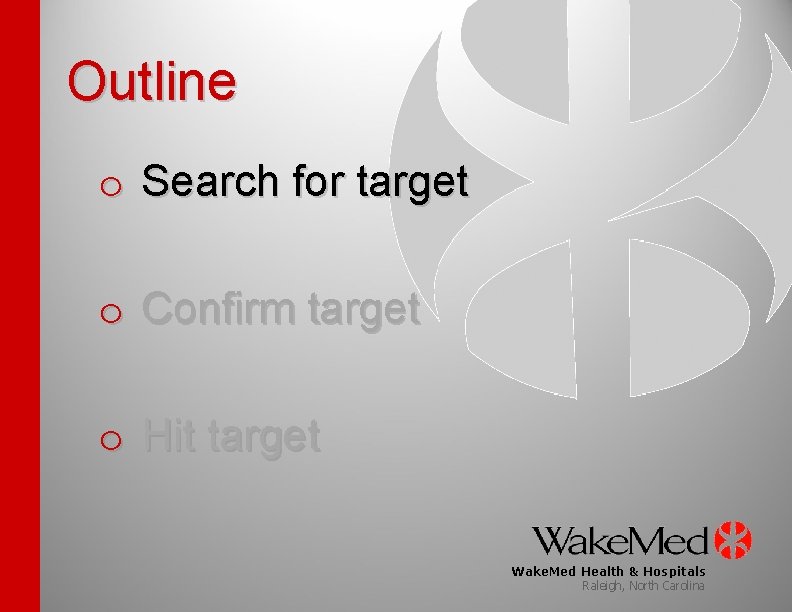 Outline

o Search for target

o Confirm target

o Hit target

WakeMed

WakeMed Health & Hospitals
Raleigh, North Carolina